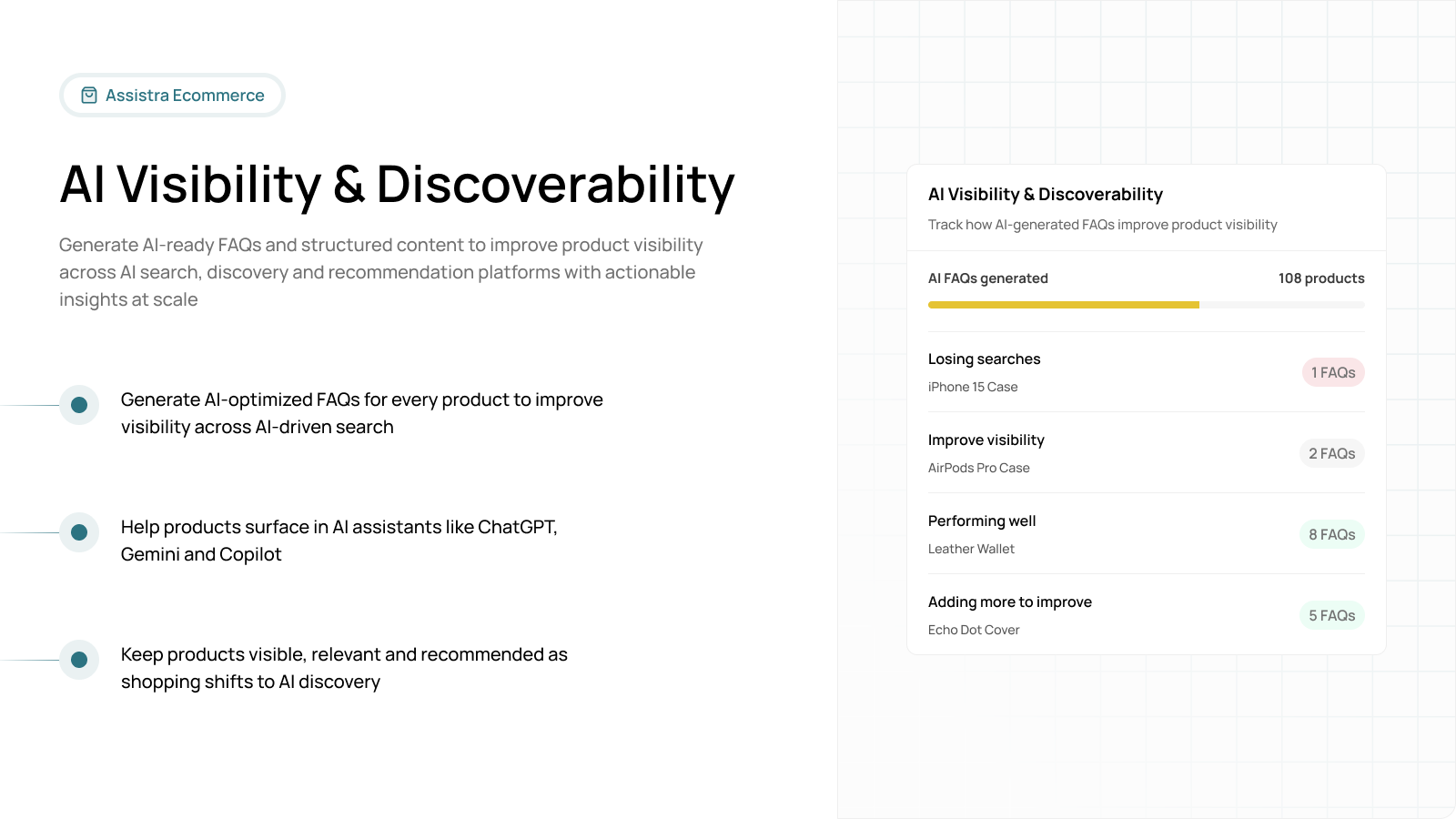 Assistra Ecommerce

AI Visibility & Discoverability

Generate AI-ready FAQs and structured content to improve product visibility across AI search, discovery and recommendation platforms with actionable insights at scale

Generate AI-optimized FAQs for every product to improve visibility across AI-driven search

Help products surface in AI assistants like ChatGPT, Gemini and Copilot

Keep products visible, relevant and recommended as shopping shifts to AI discovery

AI Visibility & Discoverability

Track how AI-generated FAQs improve product visibility

AI FAQs generated

108 products

Losing searches

iPhone 15 Case

1 FAQs

Improve visibility

AirPods Pro Case

2 FAQs

Performing well

Leather Wallet

8 FAQs

Adding more to improve

Echo Dot Cover

5 FAQs